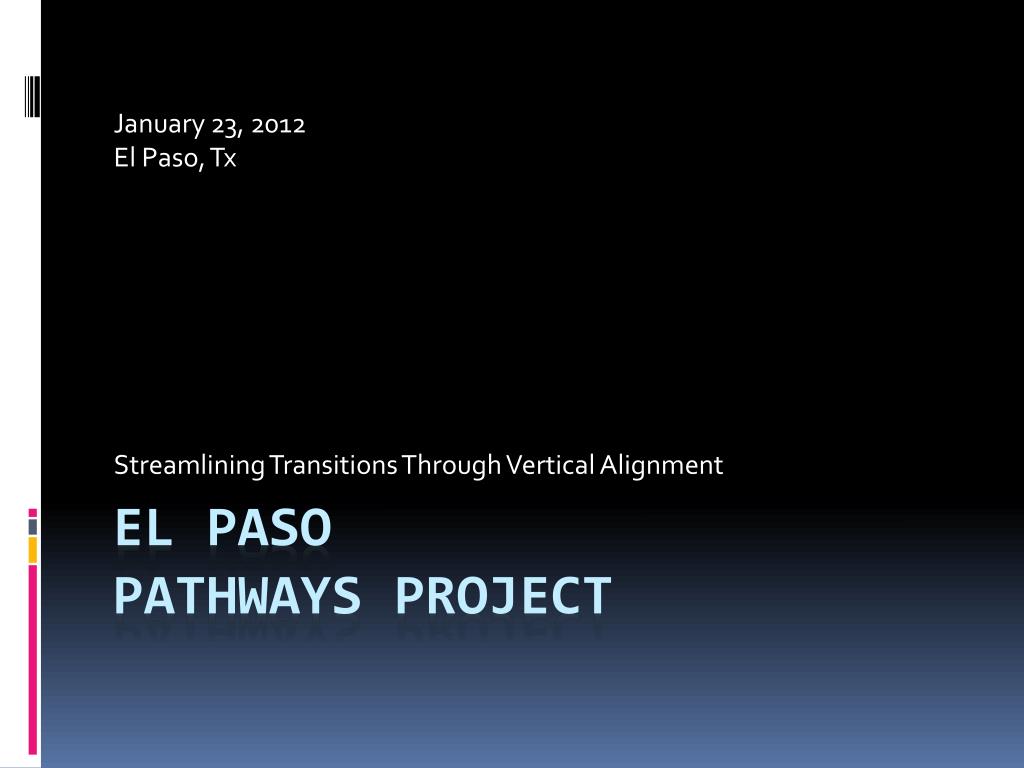 January 23, 2012
El Paso, Tx

Streamlining Transitions Through Vertical Alignment

EL PASO
PATHWAYS PROJECT